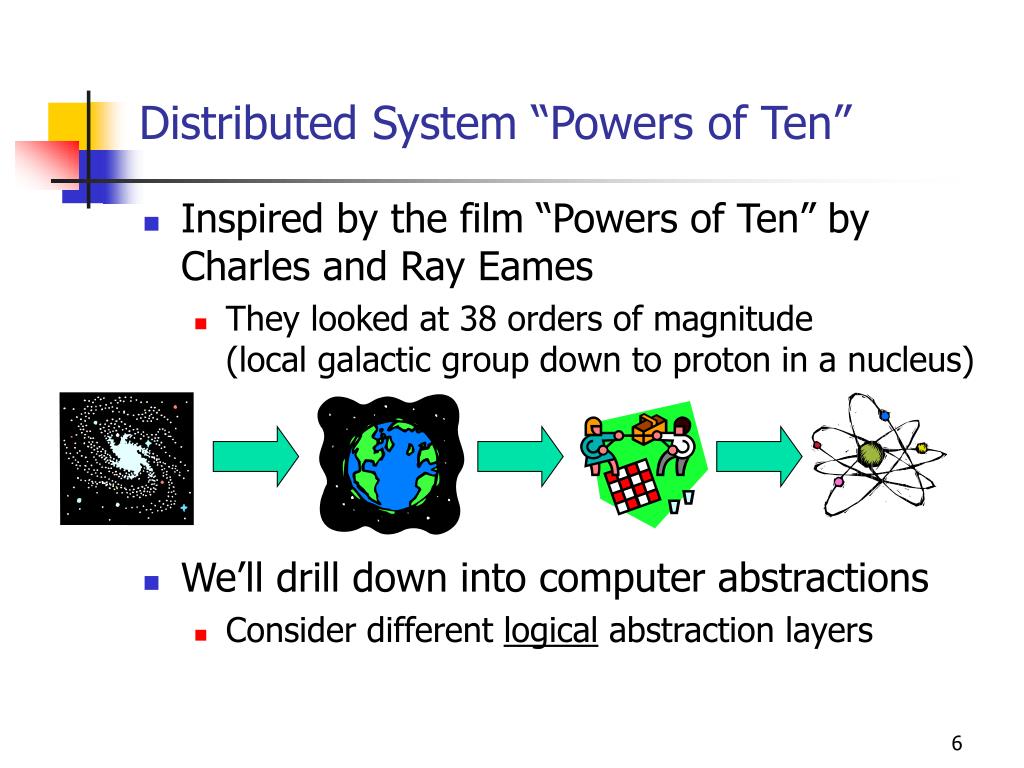 Distributed System “Powers of Ten”

Inspired by the film “Powers of Ten” by Charles and Ray Eames

They looked at 38 orders of magnitude (local galactic group down to proton in a nucleus)

We’ll drill down into computer abstractions

Consider different logical abstraction layers

6